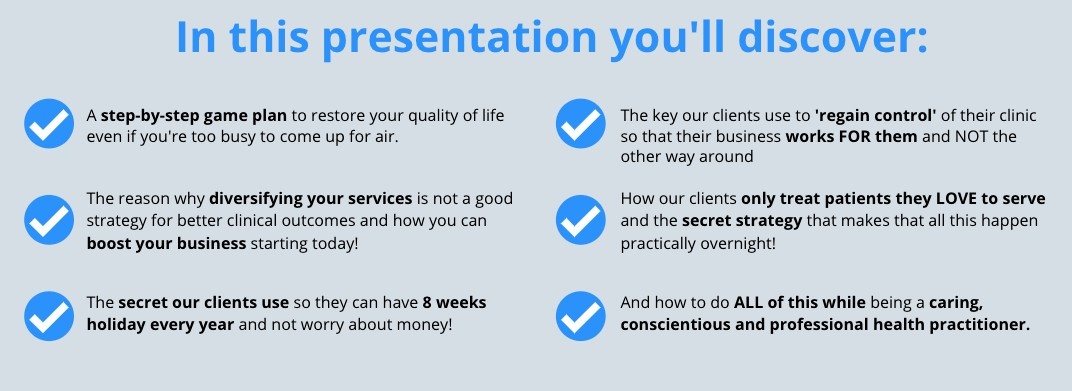 In this presentation you'll discover:

A step-by-step game plan to restore your quality of life even if you're too busy to come up for air.

The reason why diversifying your services is not a good strategy for better clinical outcomes and how you can boost your business starting today!

The secret our clients use so they can have 8 weeks holiday every year and not worry about money!

The key our clients use to 'regain control' of their clinic so that their business works FOR them and NOT the other way around

How our clients only treat patients they LOVE to serve and the secret strategy that makes that all this happen practically overnight!

And how to do ALL of this while being a caring, conscientious and professional health practitioner.